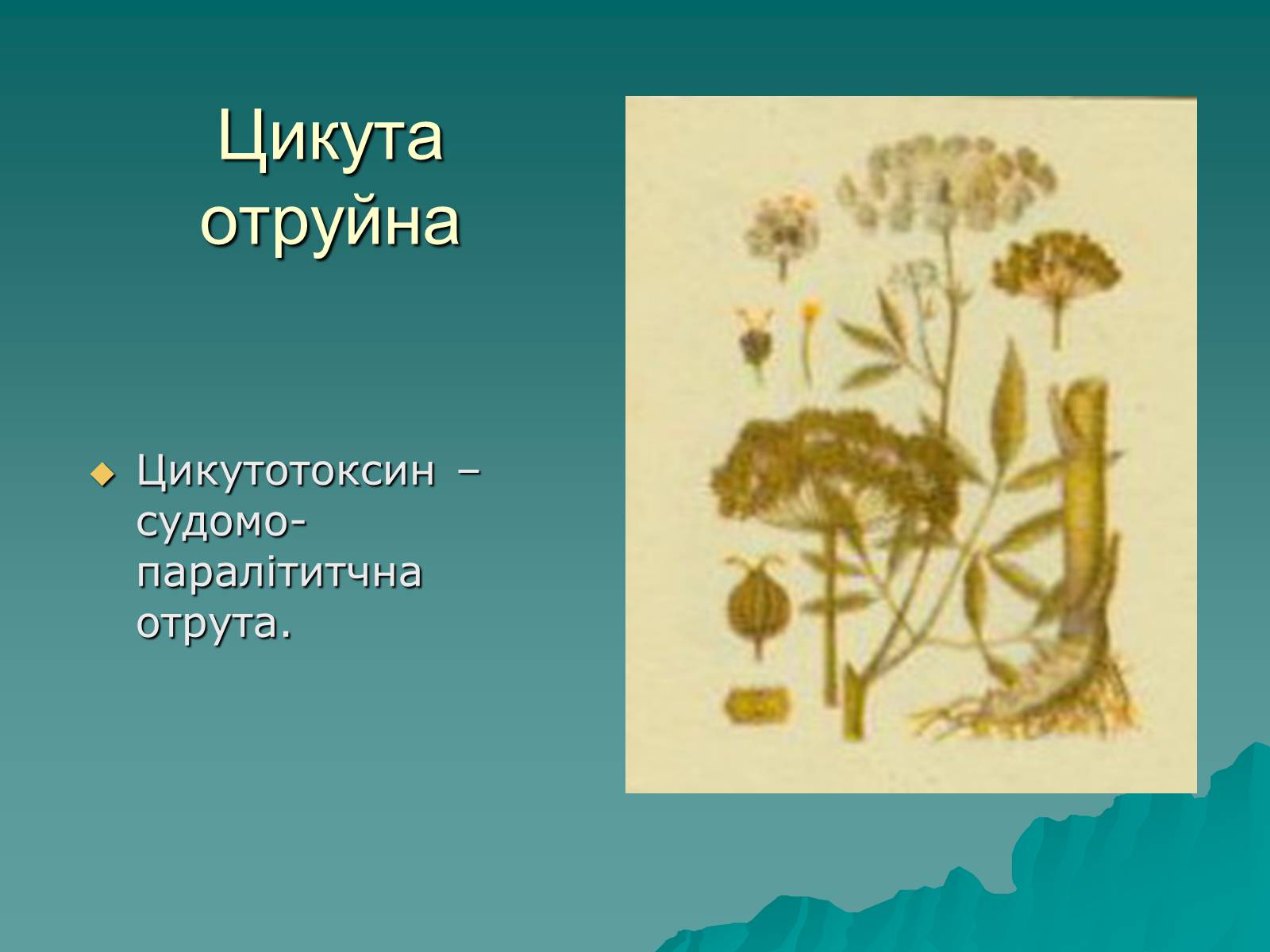 Цикута отруйна

Цикутотоксин – судомо-паралітитчна отрута.